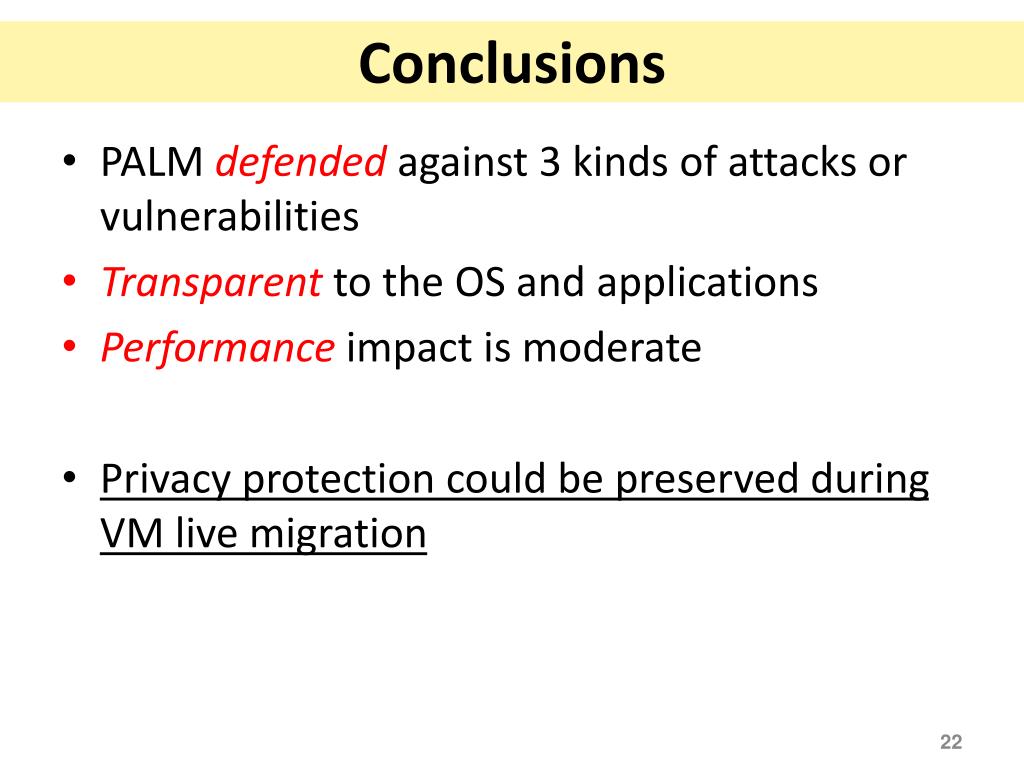 Conclusions

• PALM defended against 3 kinds of attacks or vulnerabilities
• Transparent to the OS and applications
• Performance impact is moderate

• Privacy protection could be preserved during VM live migration

22